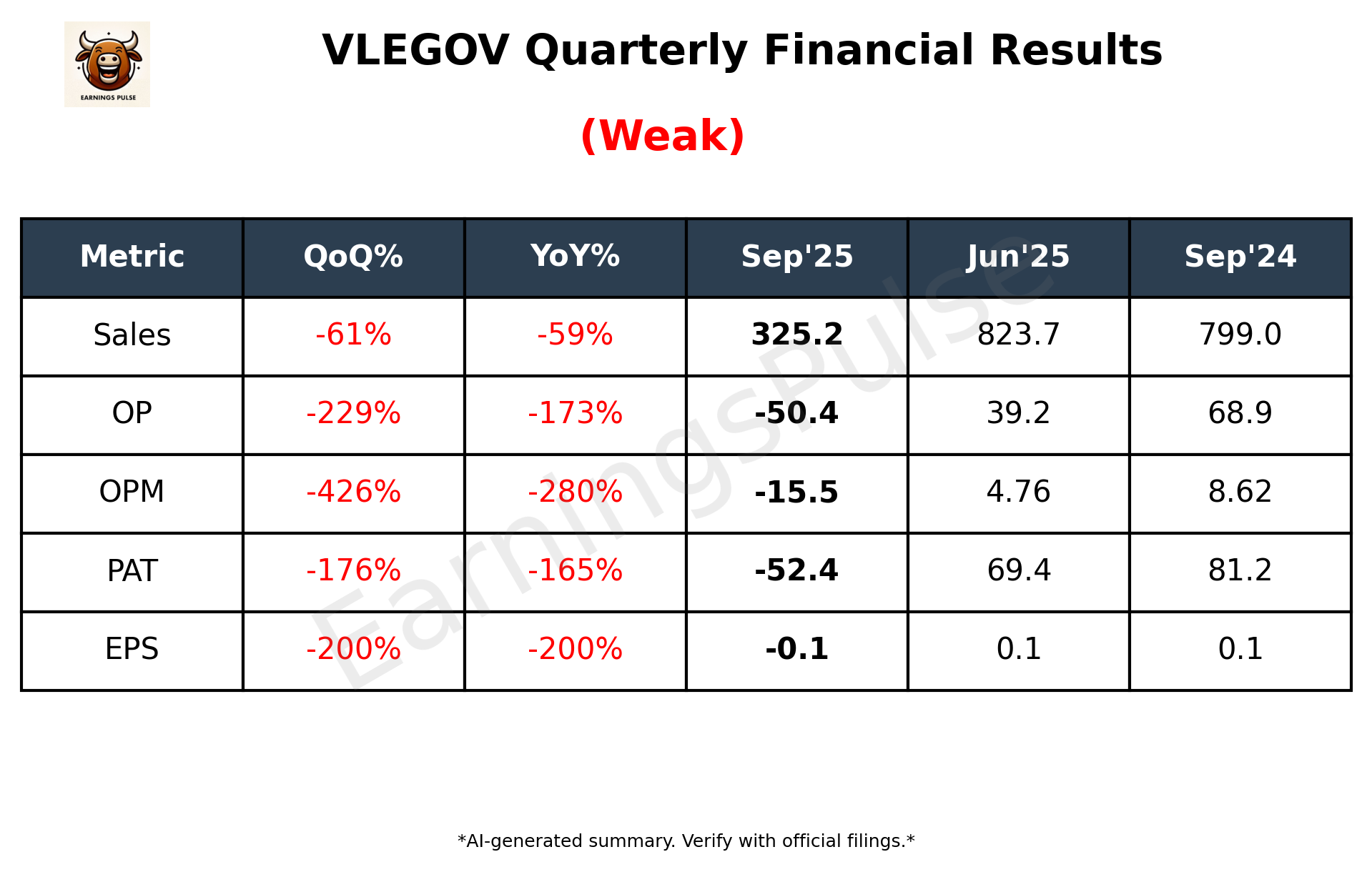 EARNINGS PULSE

VLEGOV Quarterly Financial Results

(Weak)

| Metric | QoQ% | YoY% | Sep'25 | Jun'25 | Sep'24 |
|---|---|---|---|---|---|
| Sales | -61% | -59% | 325.2 | 823.7 | 799.0 |
| OP | -229% | -173% | -50.4 | 39.2 | 68.9 |
| OPM | -426% | -280% | -15.5 | 4.76 | 8.62 |
| PAT | -176% | -165% | -52.4 | 69.4 | 81.2 |
| EPS | -200% | -200% | -0.1 | 0.1 | 0.1 |

EarningsPulse

*AI-generated summary. Verify with official filings.*